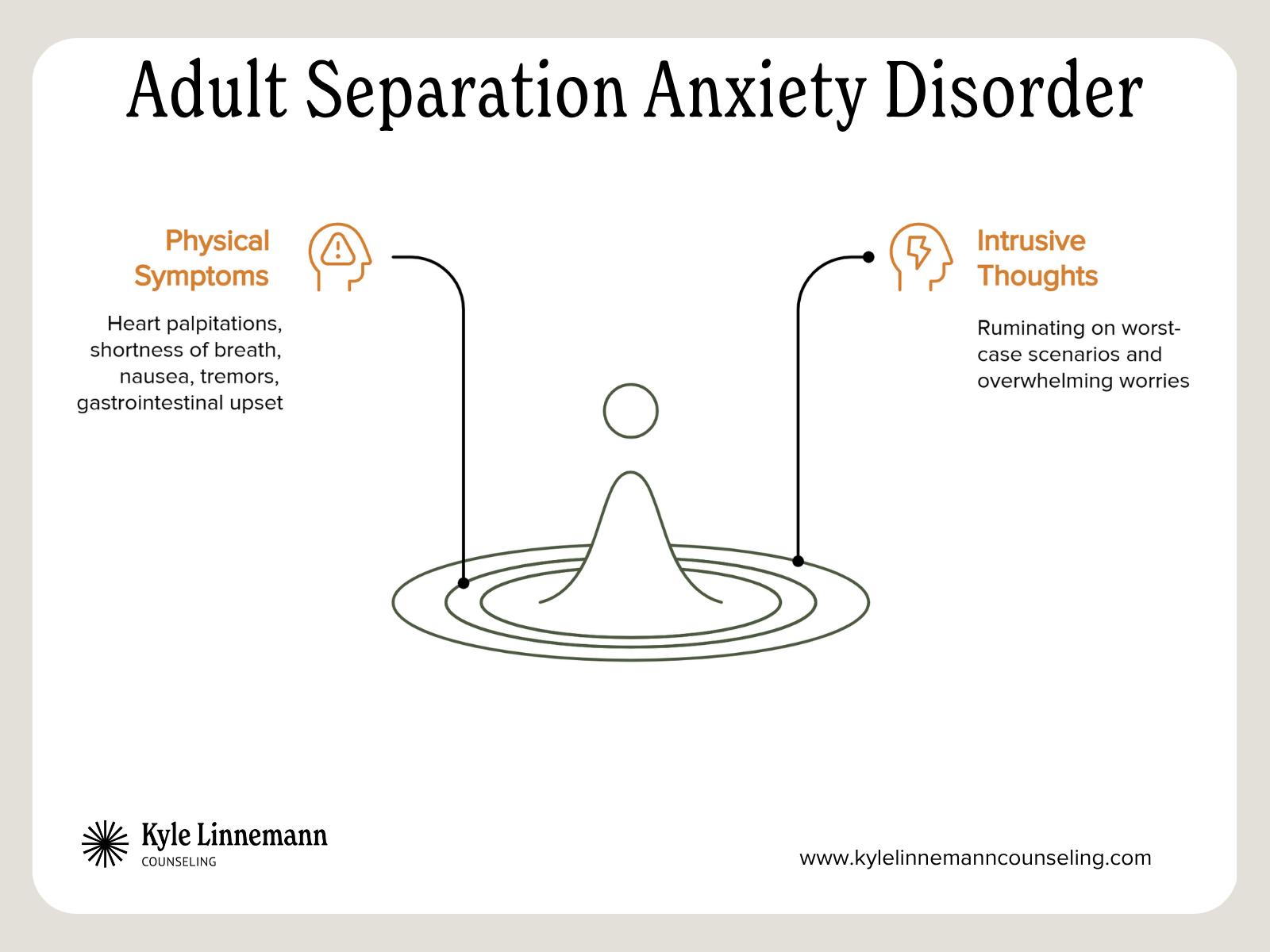 Adult Separation Anxiety Disorder

Physical Symptoms

Heart palpitations, shortness of breath, nausea, tremors, gastrointestinal upset

Intrusive Thoughts

Ruminating on worst-case scenarios and overwhelming worries

Kyle Linnemann
COUNSELING

www.kylelinnemanncounseling.com